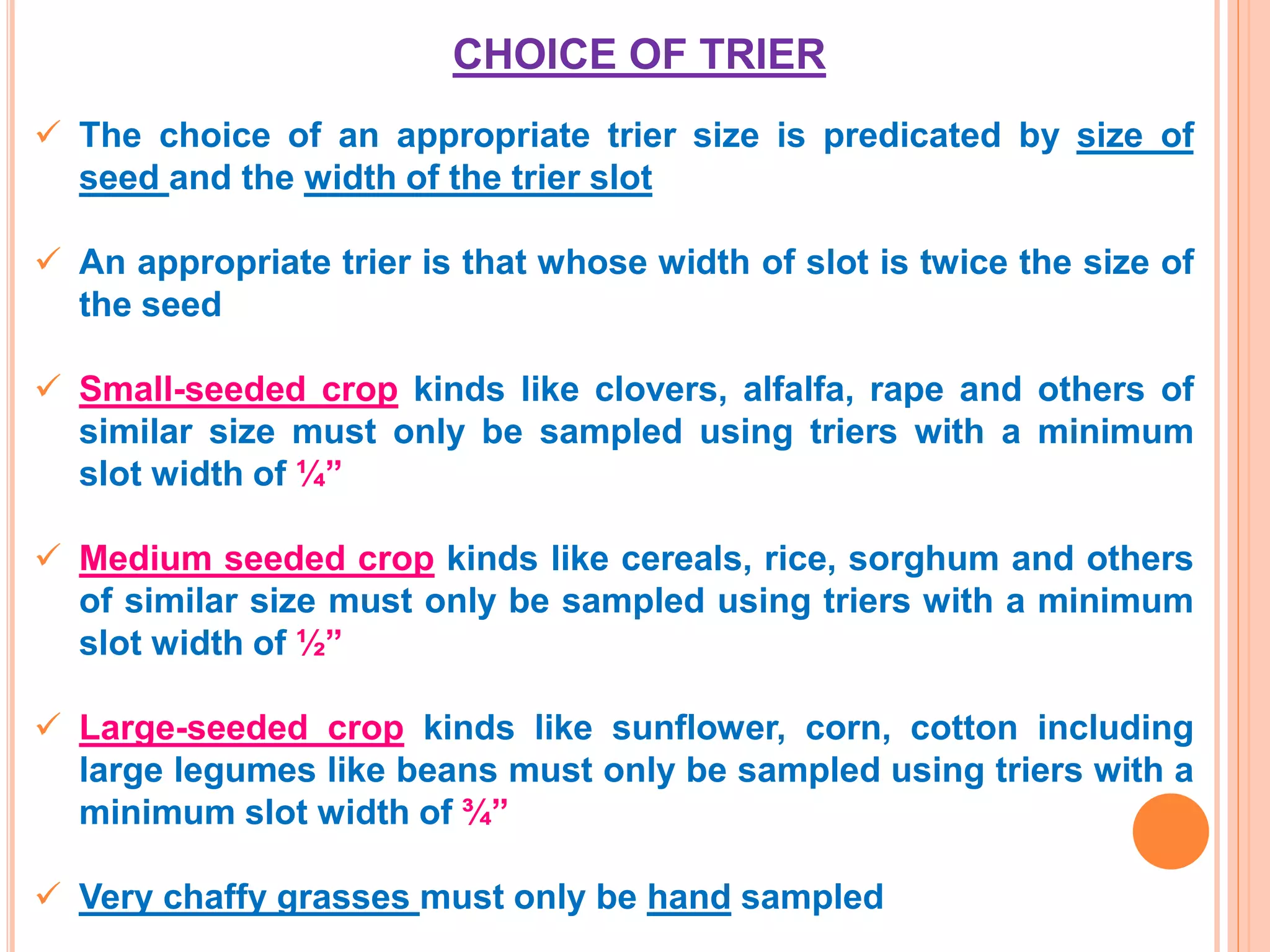 CHOICE OF TRIER

✓ The choice of an appropriate trier size is predicated by size of seed and the width of the trier slot

✓ An appropriate trier is that whose width of slot is twice the size of the seed

✓ Small-seeded crop kinds like clovers, alfalfa, rape and others of similar size must only be sampled using triers with a minimum slot width of ¼”

✓ Medium seeded crop kinds like cereals, rice, sorghum and others of similar size must only be sampled using triers with a minimum slot width of ½”

✓ Large-seeded crop kinds like sunflower, corn, cotton including large legumes like beans must only be sampled using triers with a minimum slot width of ¾”

✓ Very chaffy grasses must only be hand sampled